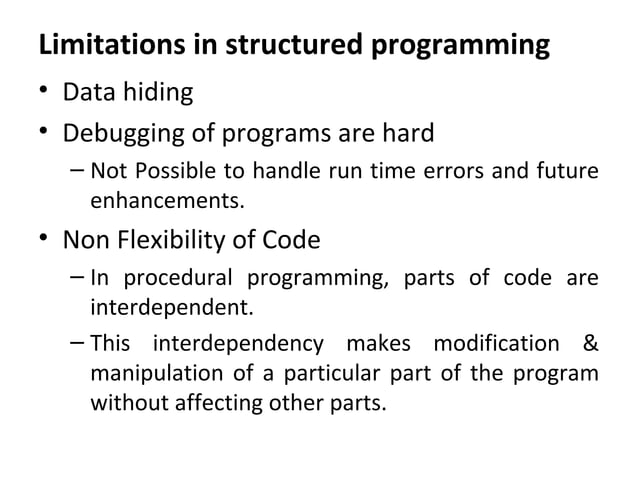 Limitations in structured programming

• Data hiding
• Debugging of programs are hard
– Not Possible to handle run time errors and future enhancements.
• Non Flexibility of Code
– In procedural programming, parts of code are interdependent.
– This interdependency makes modification & manipulation of a particular part of the program without affecting other parts.